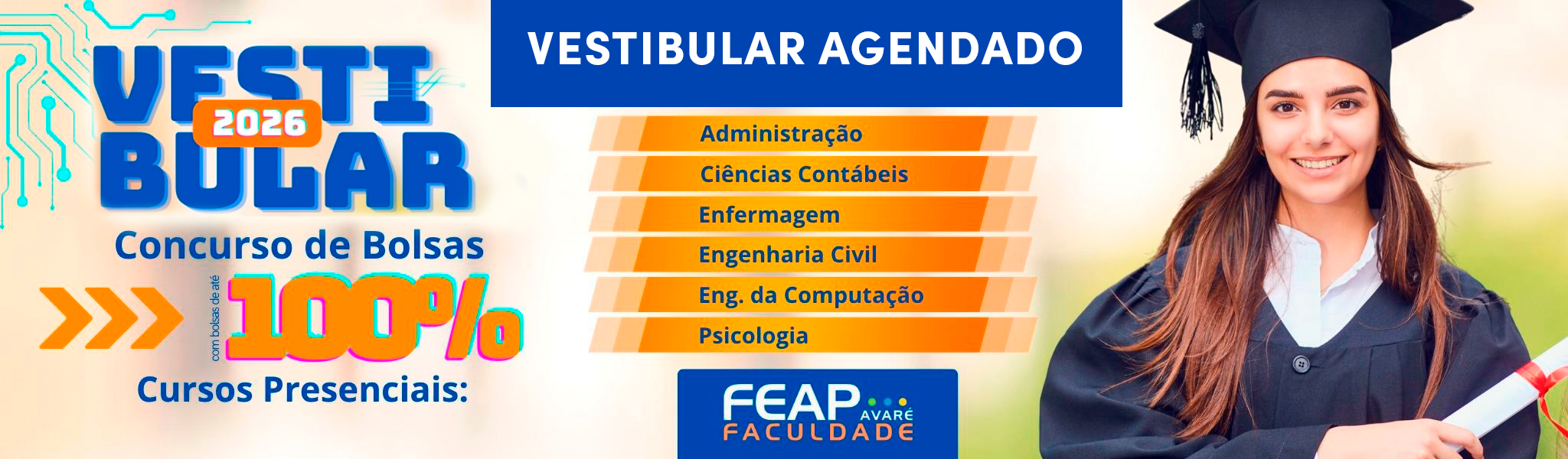 VESTI 2026 BULAR

Concurso de Bolsas

com bolsas de até 100%

Cursos Presenciais:

VESTIBULAR AGENDADO

Administração
Ciências Contábeis
Enfermagem
Engenharia Civil
Eng. da Computação
Psicologia

FEAP AVARÉ
FACULDADE